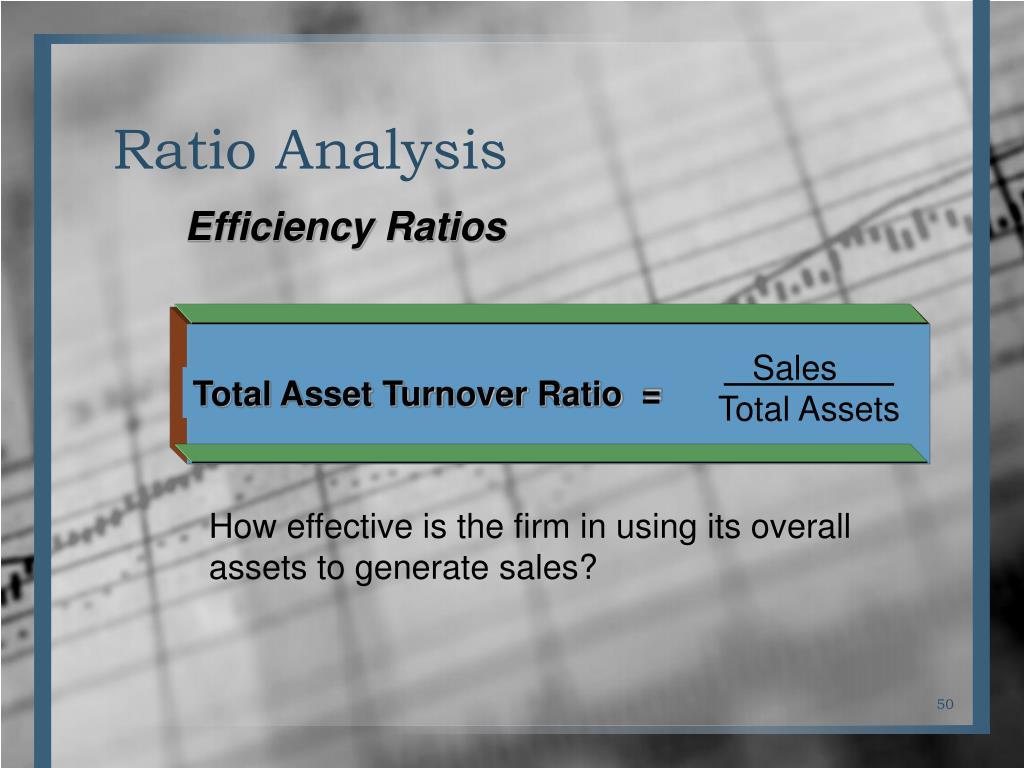 Ratio Analysis

Efficiency Ratios

Total Asset Turnover Ratio = $\frac{\text{Sales}}{\text{Total Assets}}$

How effective is the firm in using its overall assets to generate sales?

50